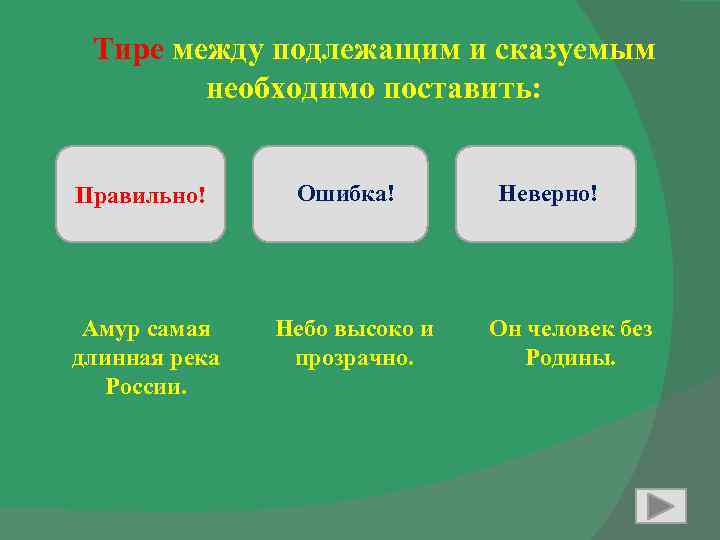 Тире между подлежащим и сказуемым необходимо поставить:

Правильно!

Ошибка!

Неверно!

Амур самая длинная река России.

Небо высоко и прозрачно.

Он человек без Родины.